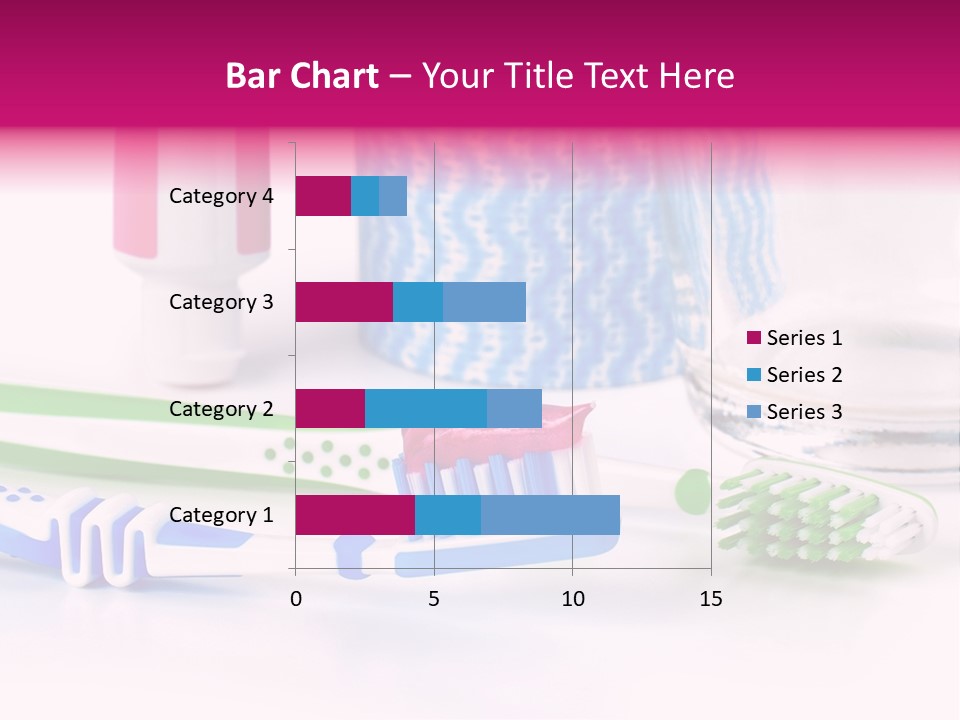 Bar Chart – Your Title Text Here

Category 4
Category 3
Category 2
Category 1

0
5
10
15

Series 1
Series 2
Series 3